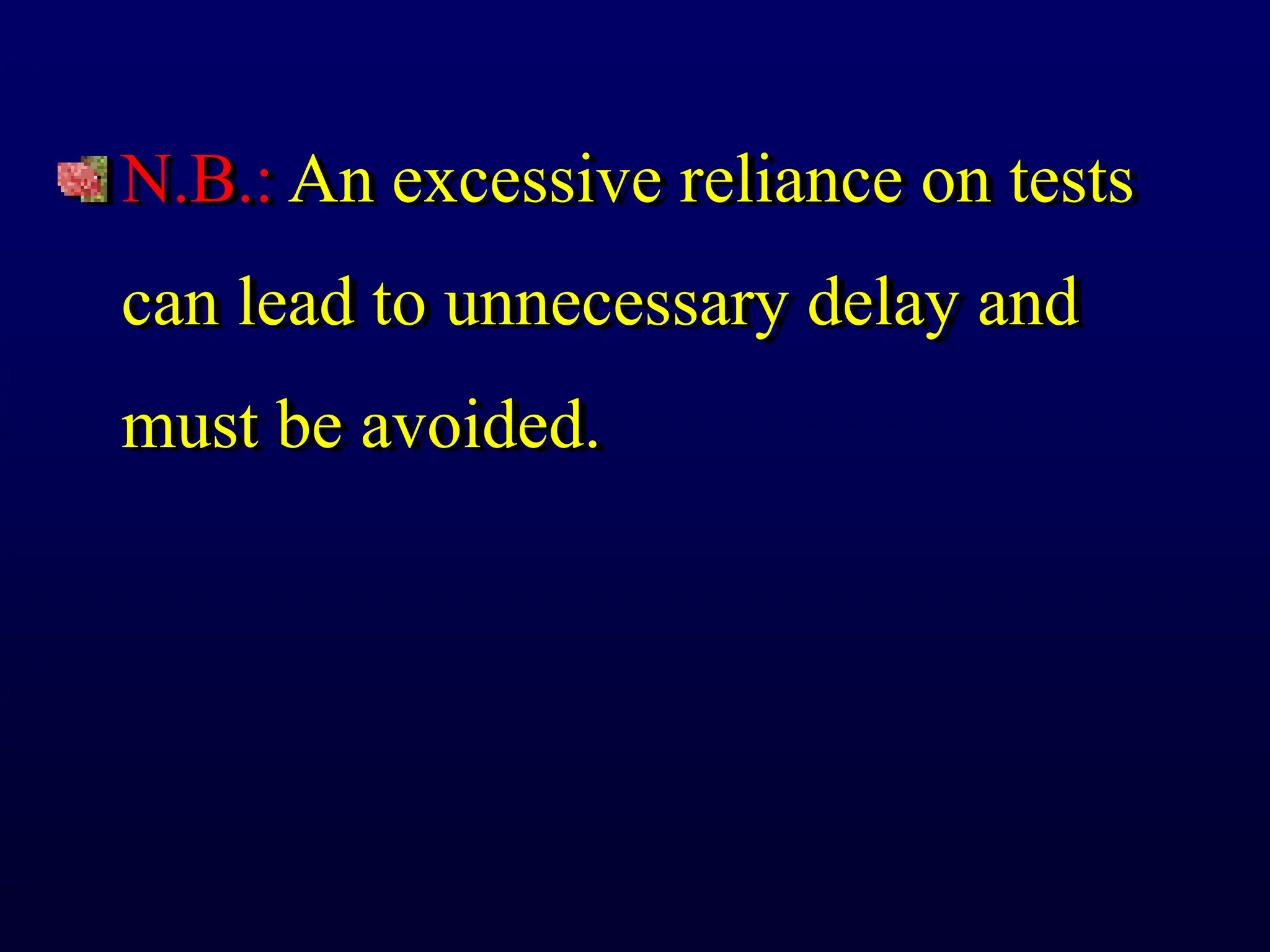 N.B.: An excessive reliance on tests can lead to unnecessary delay and must be avoided.